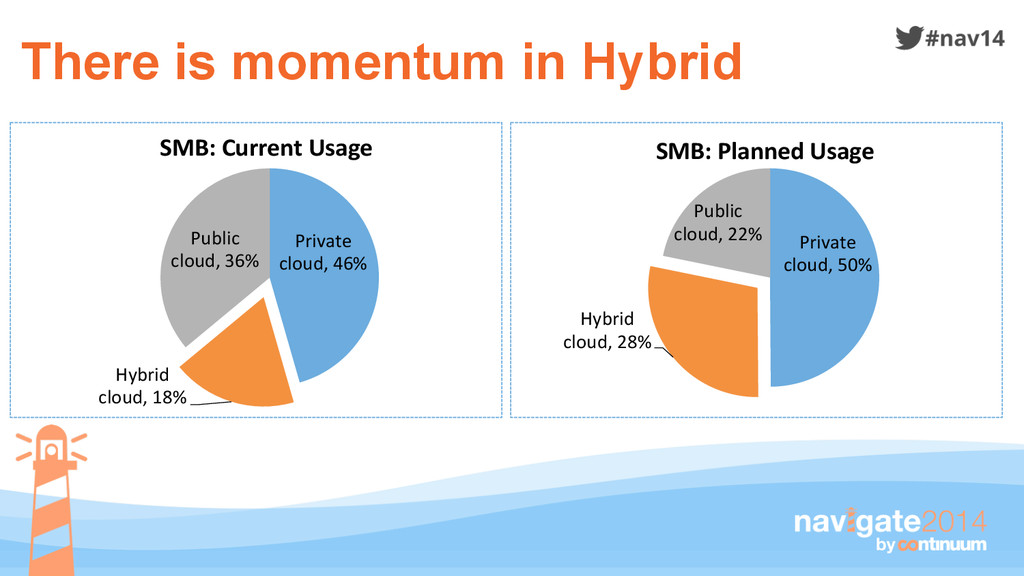 There is momentum in Hybrid

#nav14

SMB: Current Usage

Public cloud, 36%

Private cloud, 46%

Hybrid cloud, 18%

SMB: Planned Usage

Public cloud, 22%

Private cloud, 50%

Hybrid cloud, 28%

navigate2014
by continuum